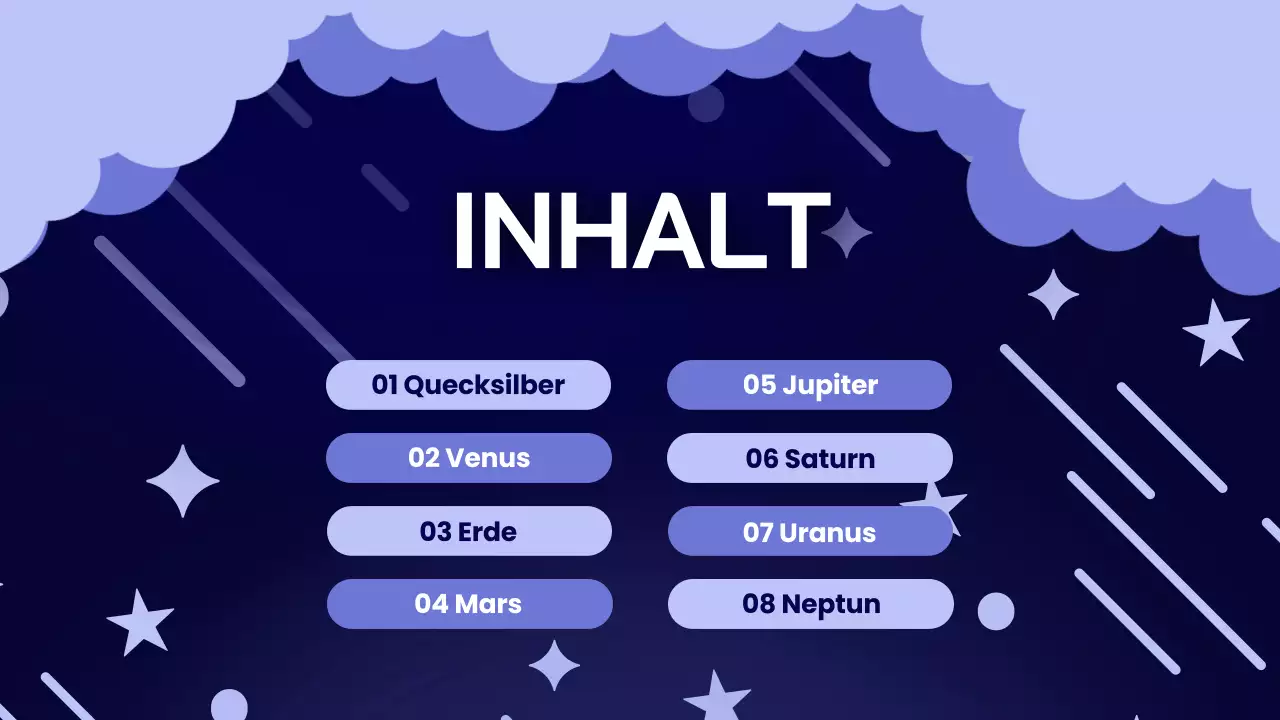 INHALT

01 Quecksilber

02 Venus

03 Erde

04 Mars

05 Jupiter

06 Saturn

07 Uranus

08 Neptun